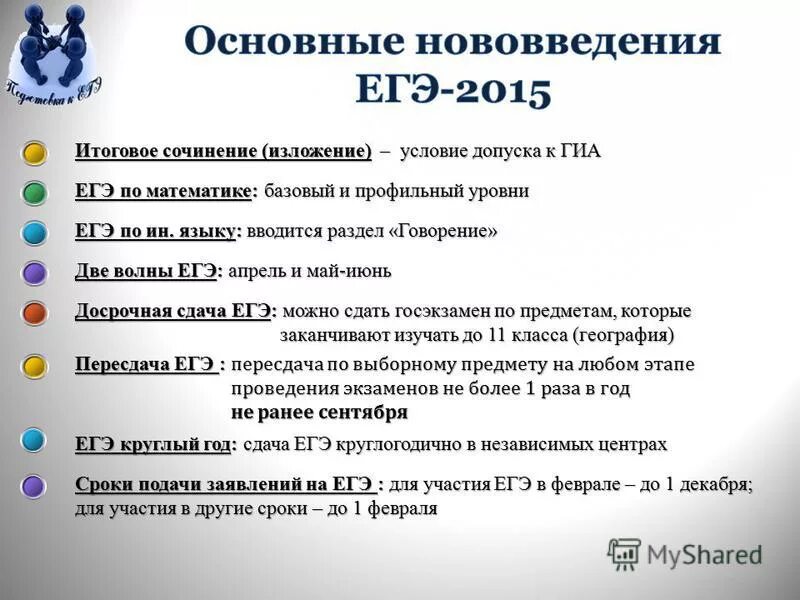 Подготовка к ЕГЭ

Основные нововведения ЕГЭ-2015

Итоговое сочинение (изложение) – условие допуска к ГИА

ЕГЭ по математике: базовый и профильный уровни

ЕГЭ по ин. языку: вводится раздел «Говорение»

Две волны ЕГЭ: апрель и май-июнь

Досрочная сдача ЕГЭ: можно сдать госэкзамен по предметам, которые заканчивают изучать до 11 класса (география)

Пересдача ЕГЭ : пересдача по выборному предмету на любом этапе проведения экзаменов не более 1 раза в год не ранее сентября

ЕГЭ круглый год: сдача ЕГЭ круглогодично в независимых центрах

Сроки подачи заявлений на ЕГЭ : для участия ЕГЭ в феврале – до 1 декабря; для участия в другие сроки – до 1 февраля

MyShared